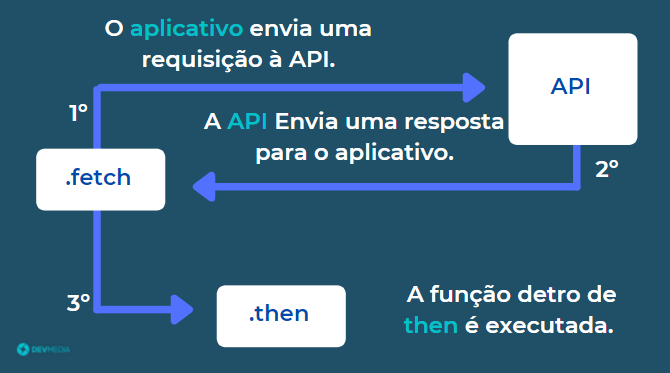 O aplicativo envia uma requisição à API.

API

1º

A API Envia uma resposta para o aplicativo.

.fetch

2º

3º

.then

A função detro de then é executada.

DEVMEDIA